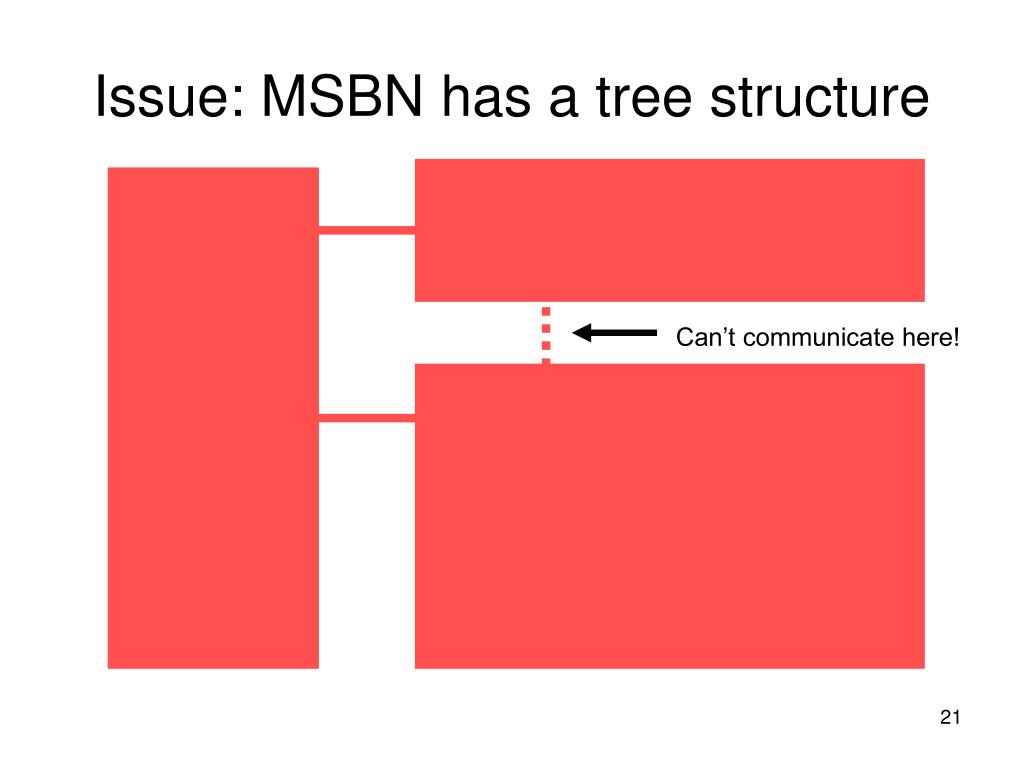 Issue: MSBN has a tree structure

Can’t communicate here!

21